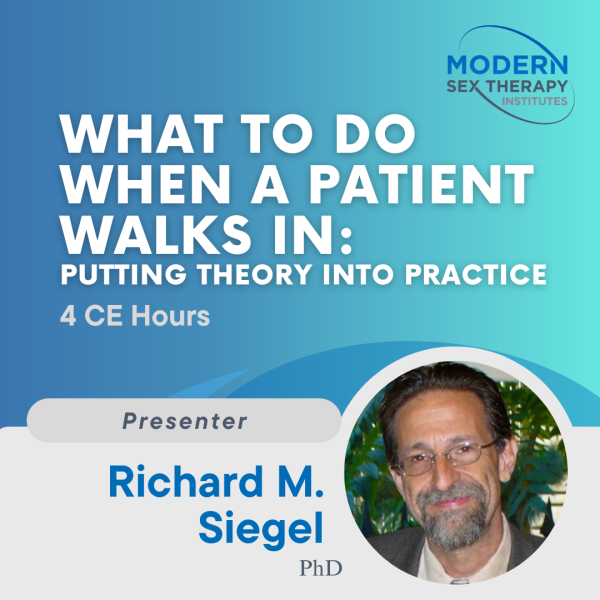 MODERN
SEX THERAPY
INSTITUTES

WHAT TO DO WHEN A PATIENT WALKS IN:
PUTTING THEORY INTO PRACTICE

4 CE Hours

Presenter

Richard M. Siegel
PhD